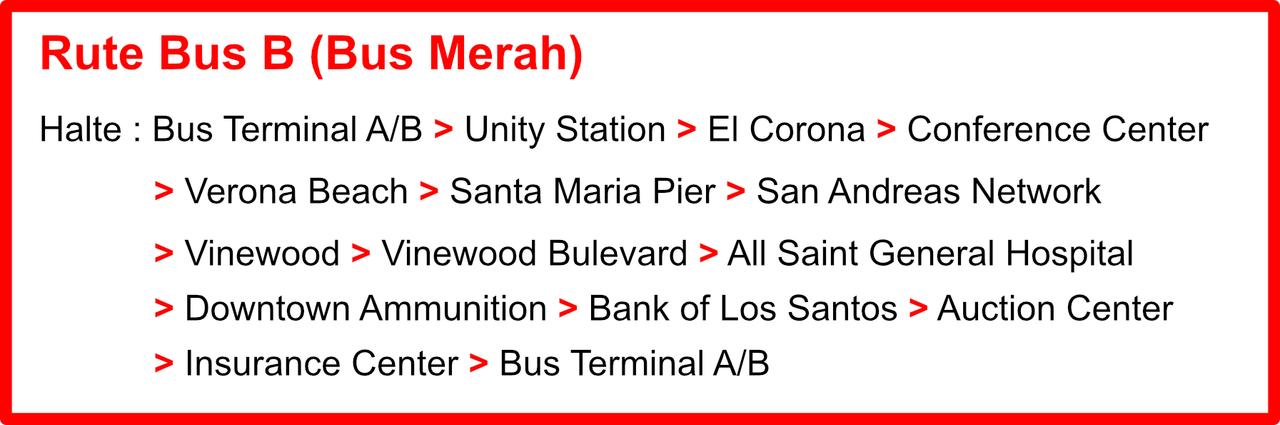 Rute Bus B (Bus Merah)

Halte : Bus Terminal A/B > Unity Station > El Corona > Conference Center
> Verona Beach > Santa Maria Pier > San Andreas Network
> Vinewood > Vinewood Bulevard > All Saint General Hospital
> Downtown Ammunition > Bank of Los Santos > Auction Center
> Insurance Center > Bus Terminal A/B